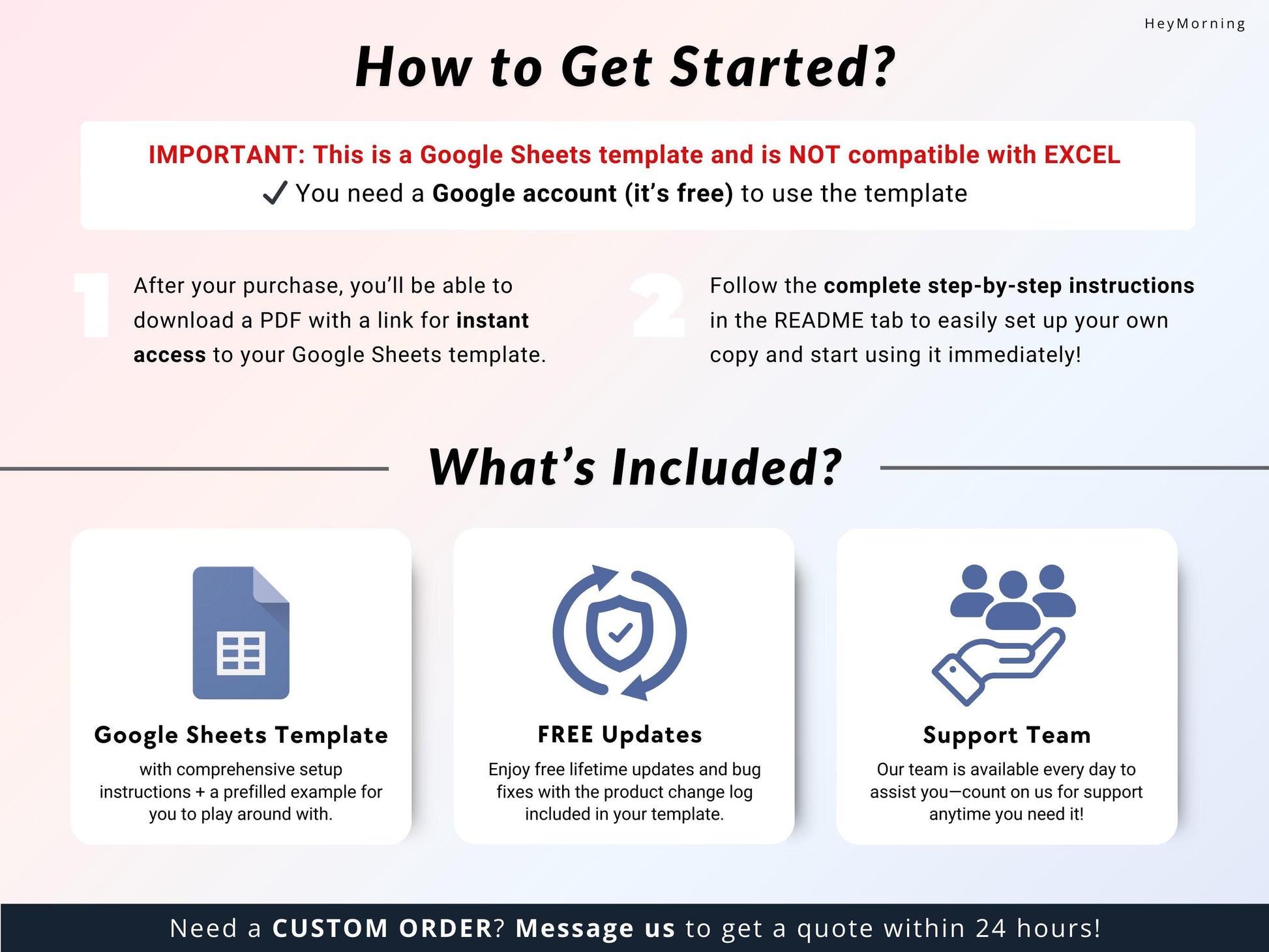 HeyMorning

How to Get Started?

IMPORTANT: This is a Google Sheets template and is NOT compatible with EXCEL
✓ You need a Google account (it's free) to use the template

1 After your purchase, you'll be able to download a PDF with a link for instant access to your Google Sheets template.

2 Follow the complete step-by-step instructions in the README tab to easily set up your own copy and start using it immediately!

What's Included?

Google Sheets Template
with comprehensive setup instructions + a prefilled example for you to play around with.

FREE Updates
Enjoy free lifetime updates and bug fixes with the product change log included in your template.

Support Team
Our team is available every day to assist you—count on us for support anytime you need it!

Need a CUSTOM ORDER? Message us to get a quote within 24 hours!